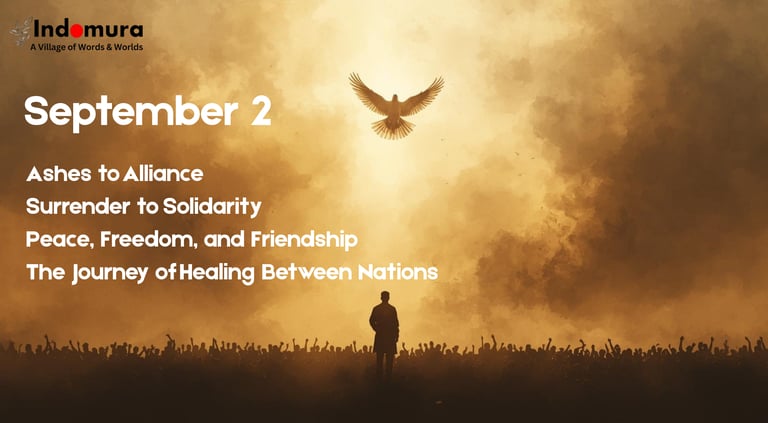 Indomura
A Village of Words & Worlds

September 2

Ashes to Alliance
Surrender to Solidarity
Peace, Freedom, and Friendship
The Journey of Healing Between Nations